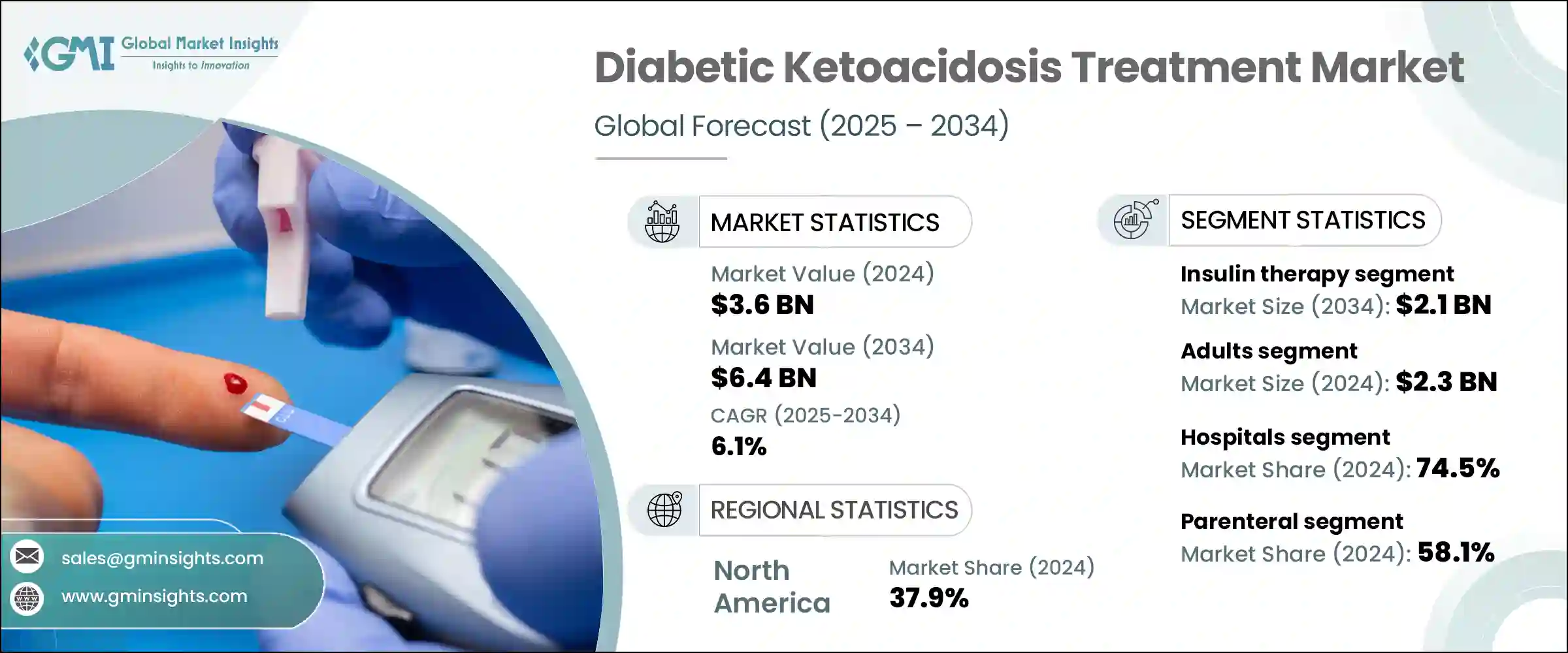 GMI Global Market Insights
Insights to Innovation

Diabetic Ketoacidosis Treatment Market

Global Forecast (2025 – 2034)

MARKET STATISTICS

Market Value (2024)
$3.6 BN

Market Value (2034)
$6.4 BN

CAGR (2025-2034)
6.1%

REGIONAL STATISTICS

North America

Market Share (2024)
37.9%

SEGMENT STATISTICS

Insulin therapy segment
Market Size (2034): $2.1 BN

Adults segment
Market Size (2024): $2.3 BN

Hospitals segment
Market Share (2024): 74.5%

Parenteral segment
Market Share (2024): 58.1%

sales@gminsights.com

www.gminsights.com